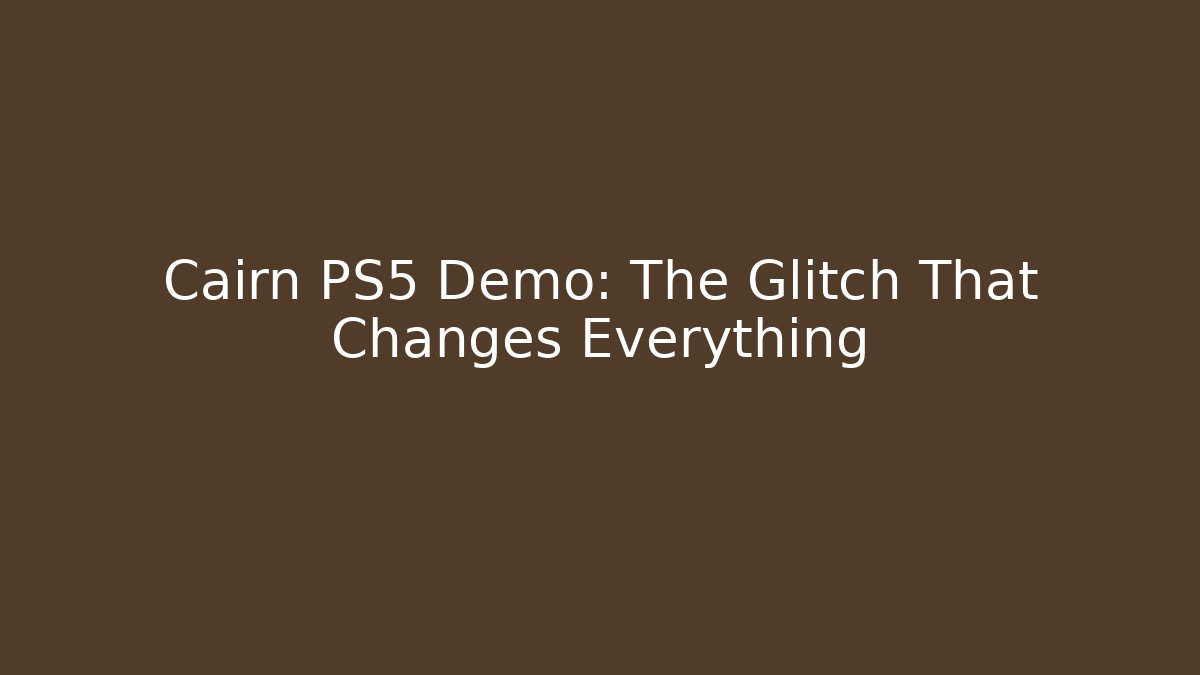 Cairn PS5 Demo: The Glitch That Changes Everything